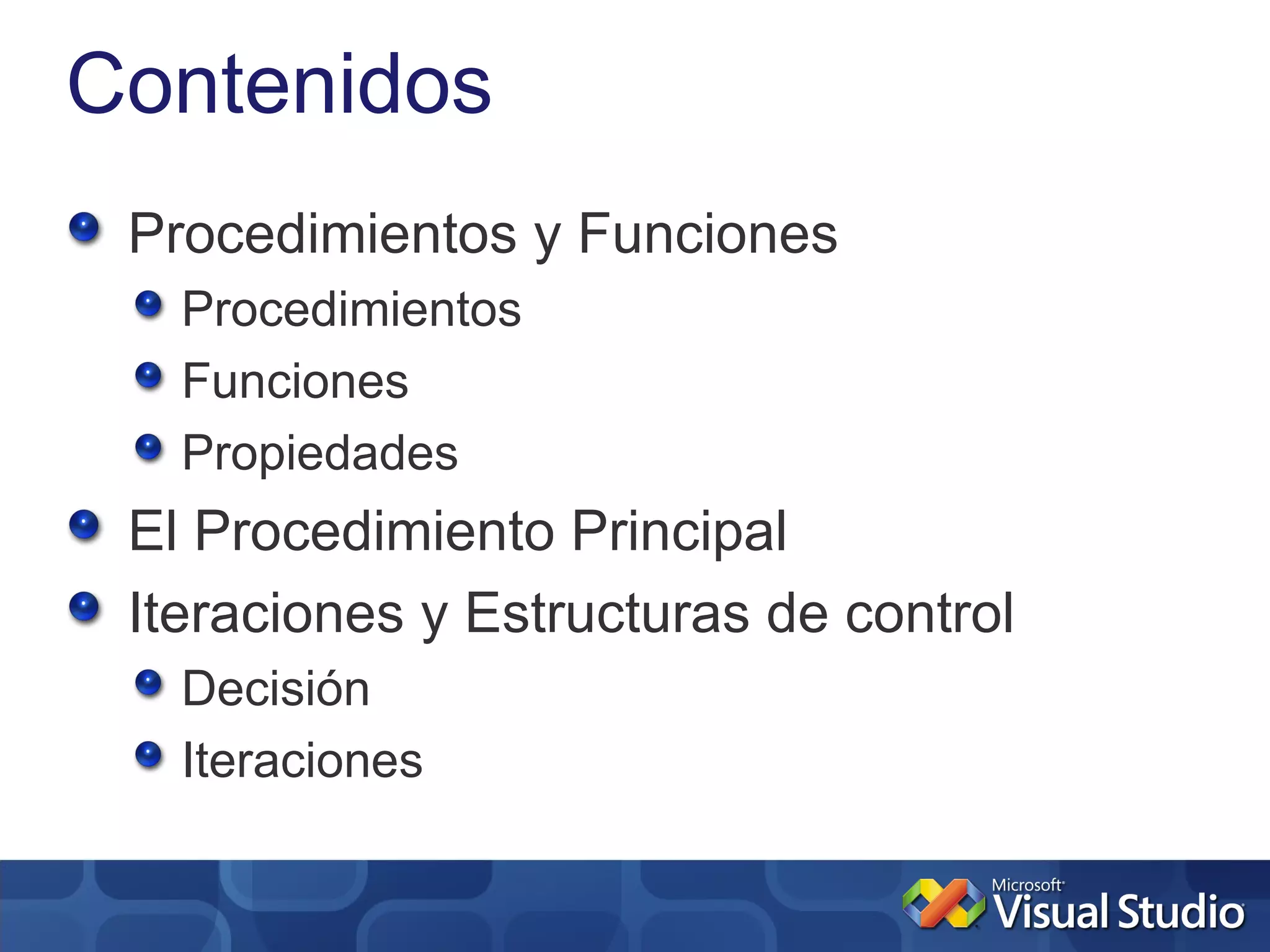 Contenidos

Procedimientos y Funciones

Procedimientos

Funciones

Propiedades

El Procedimiento Principal

Iteraciones y Estructuras de control

Decisión

Iteraciones

Microsoft® Visual Studio®